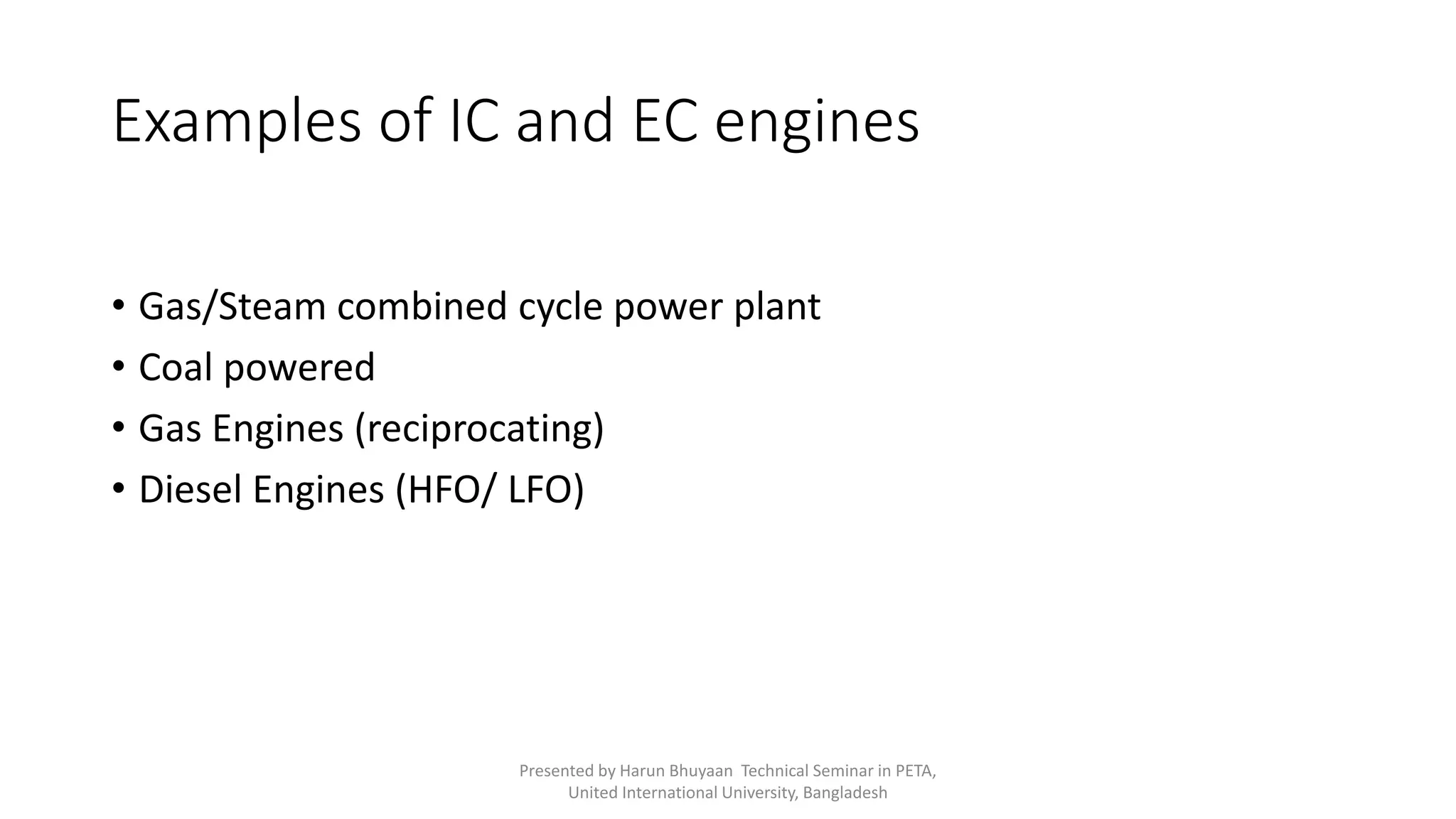 Examples of IC and EC engines

• Gas/Steam combined cycle power plant
• Coal powered
• Gas Engines (reciprocating)
• Diesel Engines (HFO/ LFO)

Presented by Harun Bhuyaan Technical Seminar in PETA, United International University, Bangladesh